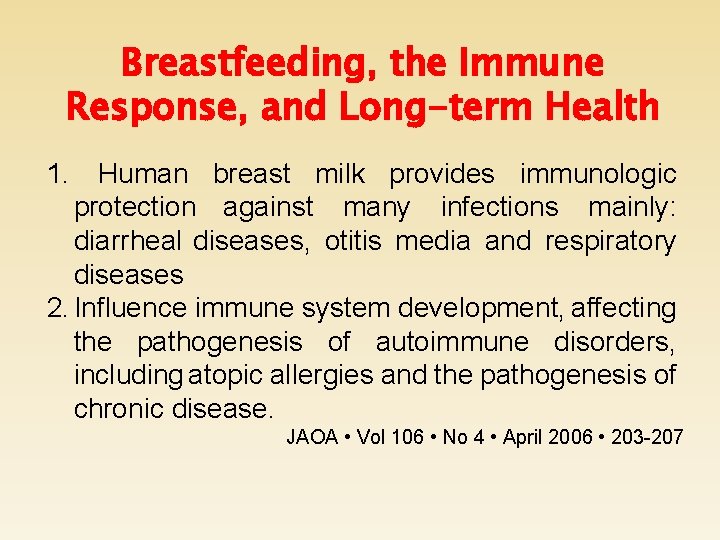 Breastfeeding, the Immune Response, and Long-term Health

1. Human breast milk provides immunologic protection against many infections mainly: diarrheal diseases, otitis media and respiratory diseases

2. Influence immune system development, affecting the pathogenesis of autoimmune disorders, including atopic allergies and the pathogenesis of chronic disease.

JAOA • Vol 106 • No 4 • April 2006 • 203-207